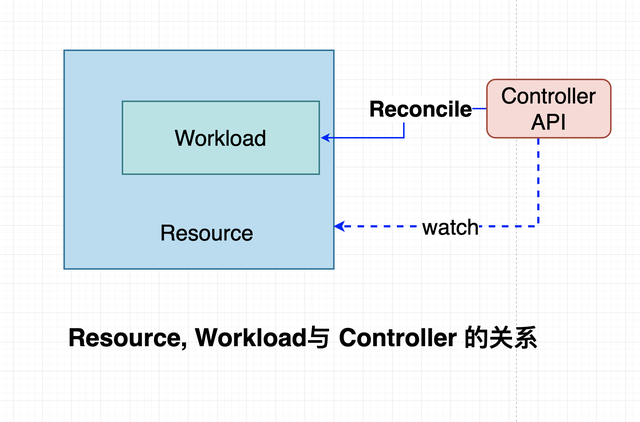 Workload

Resource

Reconcile

Controller API

watch

Resource, Workload与 Controller 的关系